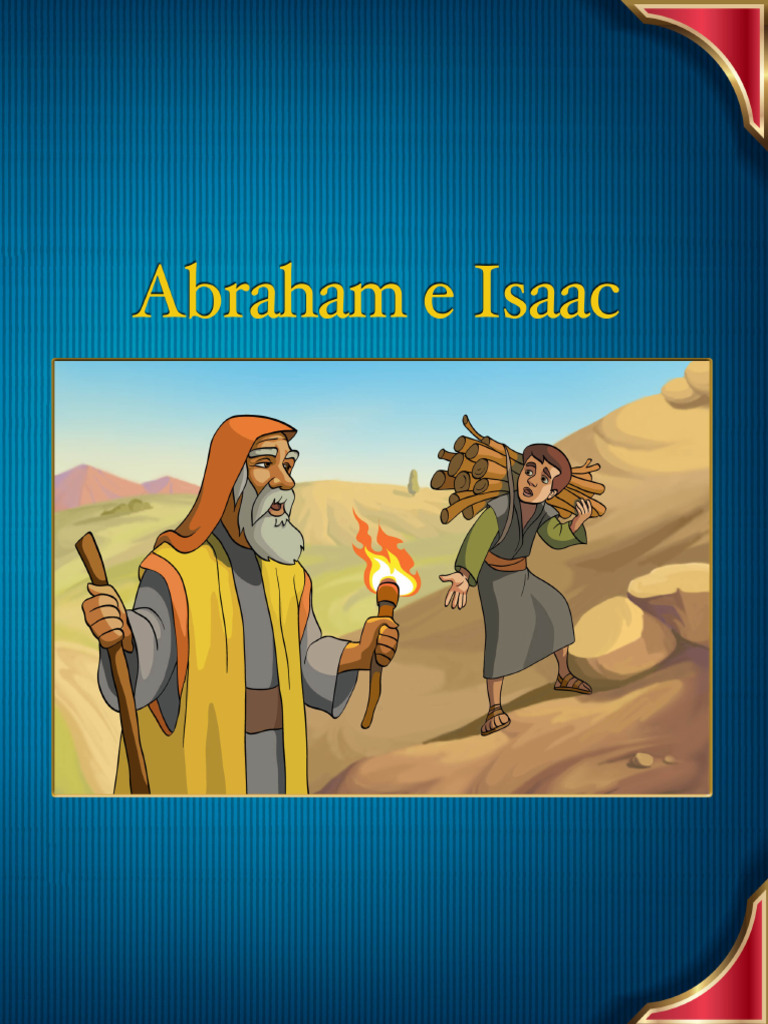 Abraham e Isaac